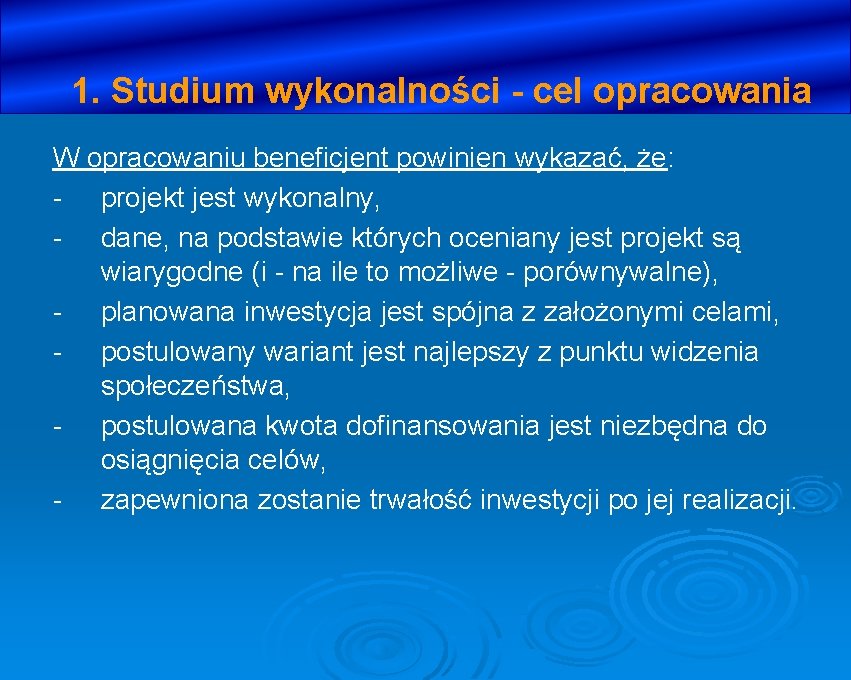 1. Studium wykonalności - cel opracowania

W opracowaniu beneficjent powinien wykazać, że:
- projekt jest wykonalny,
- dane, na podstawie których oceniany jest projekt są wiarygodne (i - na ile to możliwe - porównywalne),
- planowana inwestycja jest spójna z założonymi celami,
- postulowany wariant jest najlepszy z punktu widzenia społeczeństwa,
- postulowana kwota dofinansowania jest niezbędna do osiągnięcia celów,
- zapewniona zostanie trwałość inwestycji po jej realizacji.